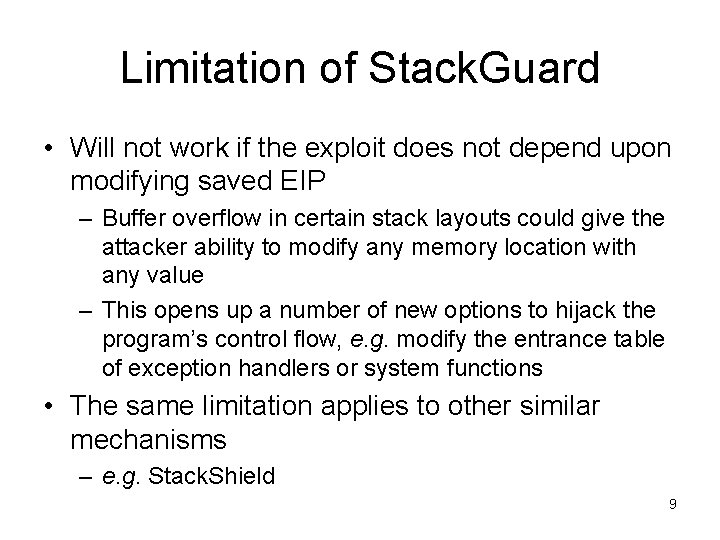 Limitation of StackGuard

• Will not work if the exploit does not depend upon modifying saved EIP

– Buffer overflow in certain stack layouts could give the attacker ability to modify any memory location with any value

– This opens up a number of new options to hijack the program's control flow, e.g. modify the entrance table of exception handlers or system functions

• The same limitation applies to other similar mechanisms

– e.g. StackShield

9